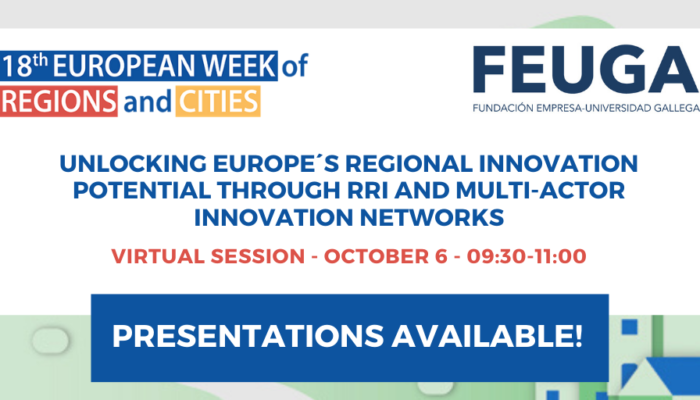 18th EUROPEAN WEEK of REGIONS and CITIES

FEUGA
FUNDACIÓN EMPRESA-UNIVERSIDAD GALLEGA

UNLOCKING EUROPE´S REGIONAL INNOVATION POTENTIAL THROUGH RRI AND MULTI-ACTOR INNOVATION NETWORKS

VIRTUAL SESSION - OCTOBER 6 - 09:30-11:00

PRESENTATIONS AVAILABLE!